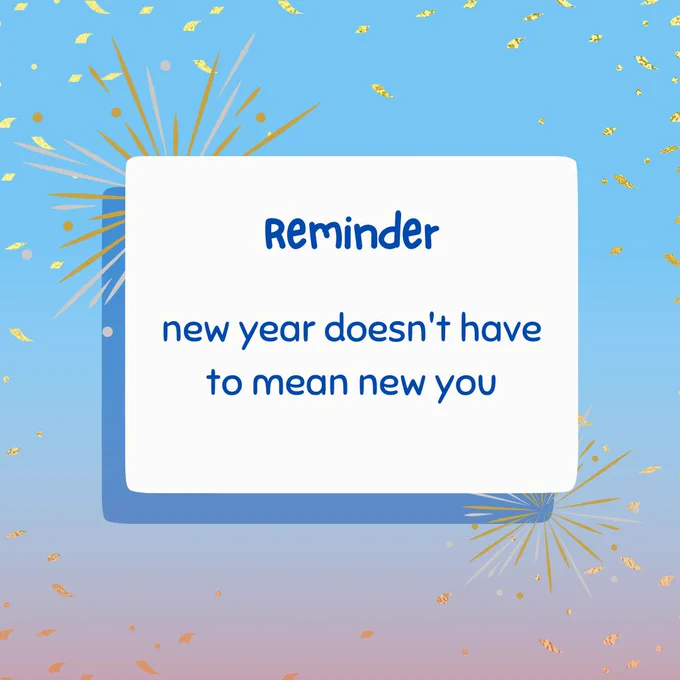 Reminder

new year doesn't have to mean new you